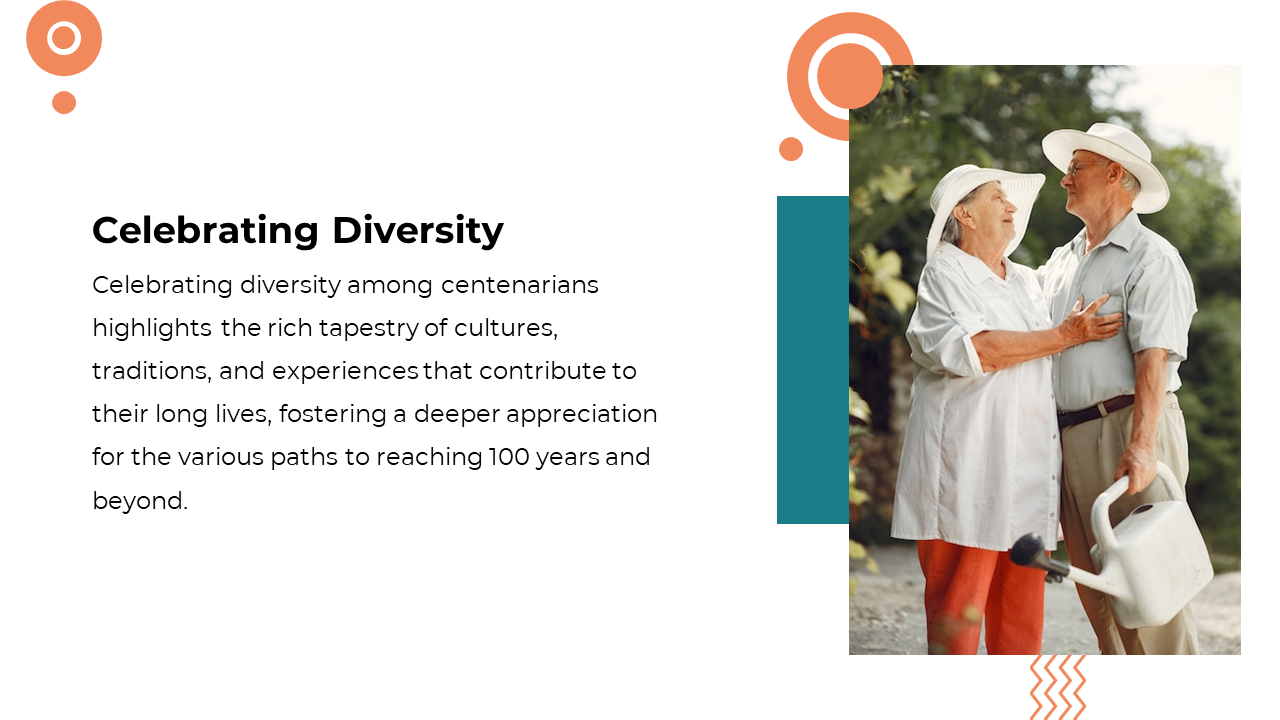 Celebrating Diversity

Celebrating diversity among centenarians highlights the rich tapestry of cultures, traditions, and experiences that contribute to their long lives, fostering a deeper appreciation for the various paths to reaching 100 years and beyond.